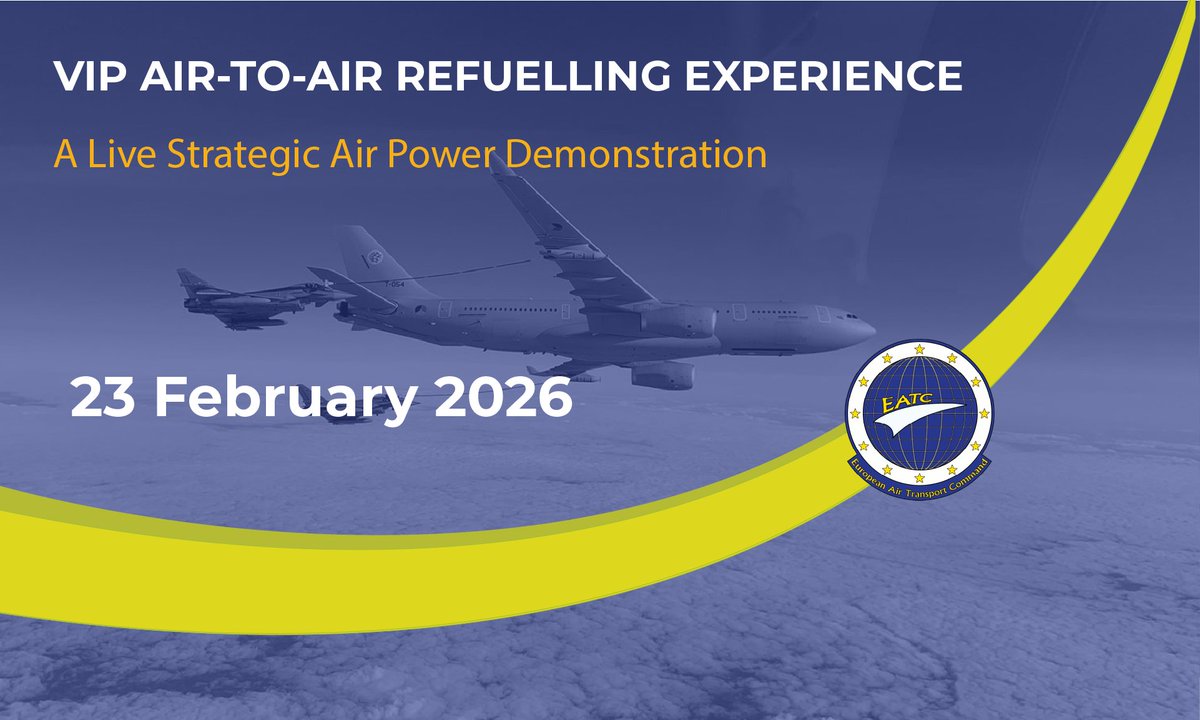 VIP AIR-TO-AIR REFUELLING EXPERIENCE

A Live Strategic Air Power Demonstration

T-054

23 February 2026

EATC

European Air Transport Command